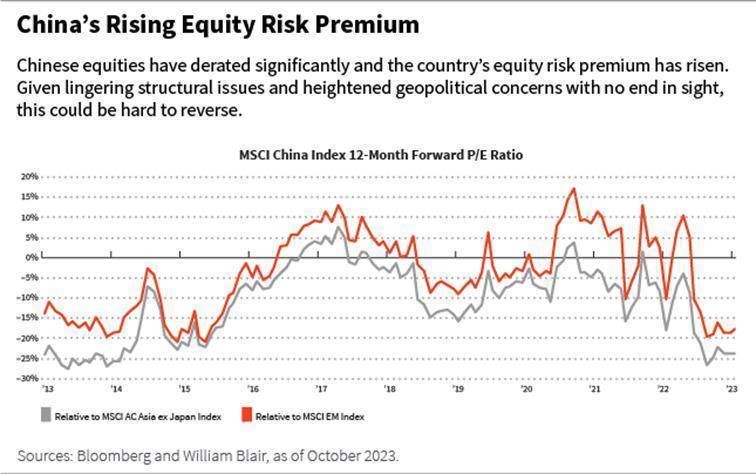 China's Rising Equity Risk Premium

Chinese equities have derated significantly and the country's equity risk premium has risen. Given lingering structural issues and heightened geopolitical concerns with no end in sight, this could be hard to reverse.

MSCI China Index 12-Month Forward P/E Ratio

20%
15%
10%
5%
0%
-5%
-10%
-15%
-20%
-25%
-30%

'13 '14 '15 '16 '17 '18 '19 '20 '21 '22 '23

Relative to MSCI AC Asia ex Japan Index
Relative to MSCI EM Index

Sources: Bloomberg and William Blair, as of October 2023.